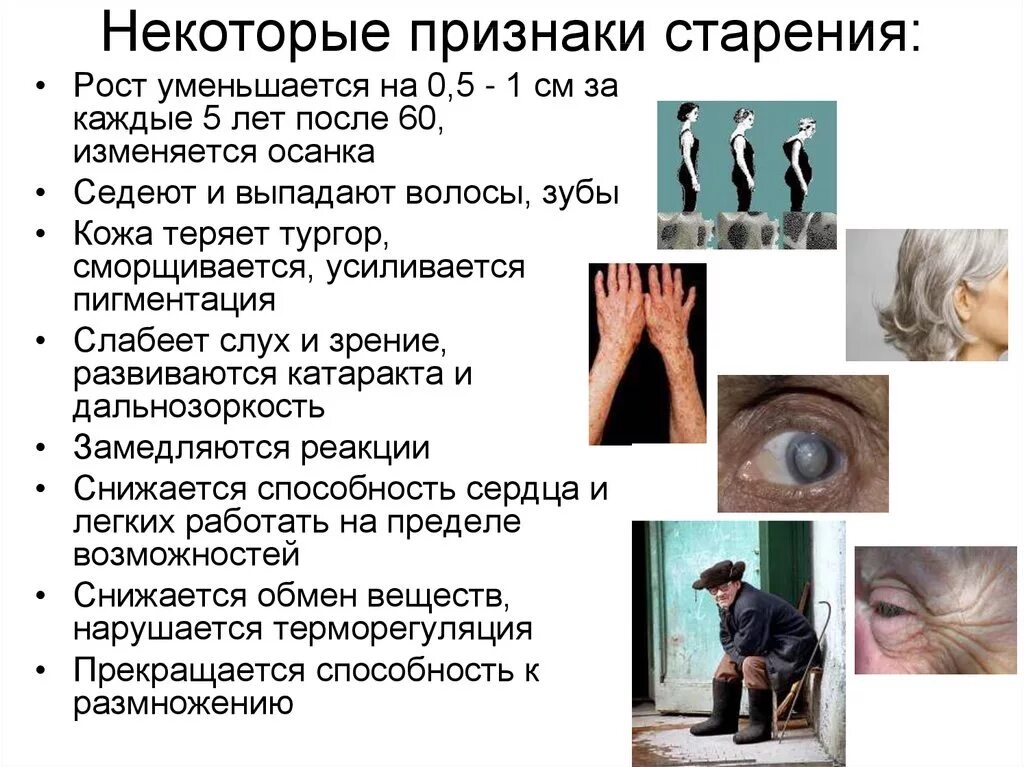 Некоторые признаки старения:

• Рост уменьшается на 0,5 - 1 см за каждые 5 лет после 60, изменяется осанка
• Седеют и выпадают волосы, зубы
• Кожа теряет тургор, сморщивается, усиливается пигментация
• Слабеет слух и зрение, развиваются катаракта и дальнозоркость
• Замедляются реакции
• Снижается способность сердца и легких работать на пределе возможностей
• Снижается обмен веществ, нарушается терморегуляция
• Прекращается способность к размножению